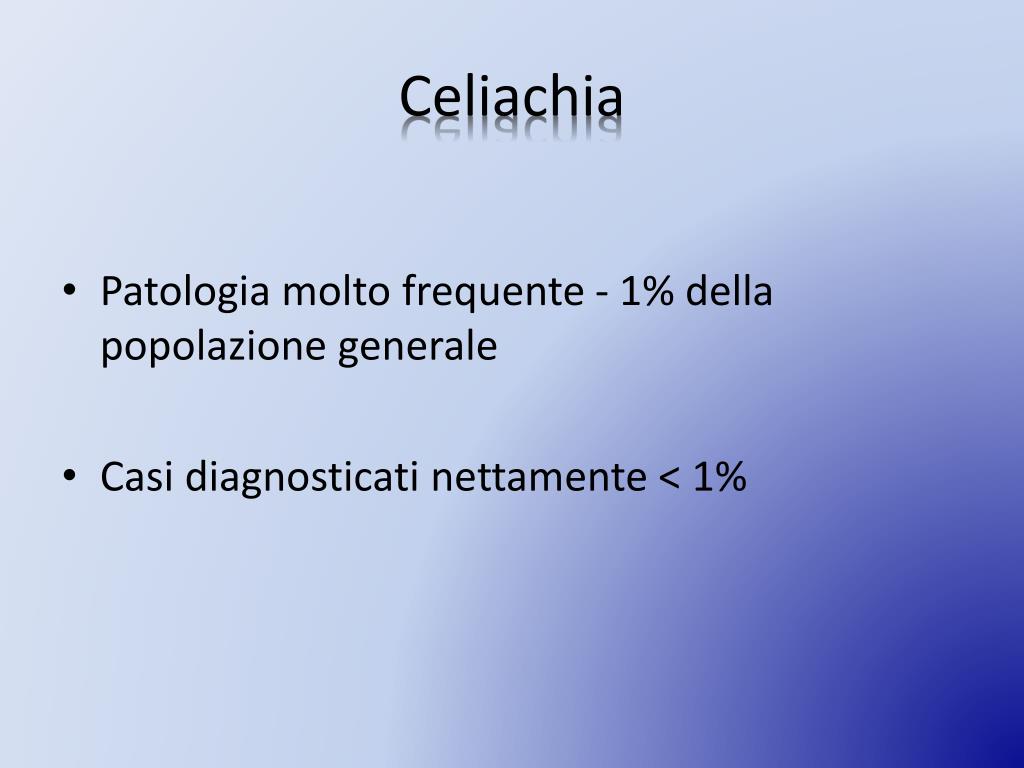 Celiachia

• Patologia molto frequente - 1% della popolazione generale

• Casi diagnosticati nettamente < 1%